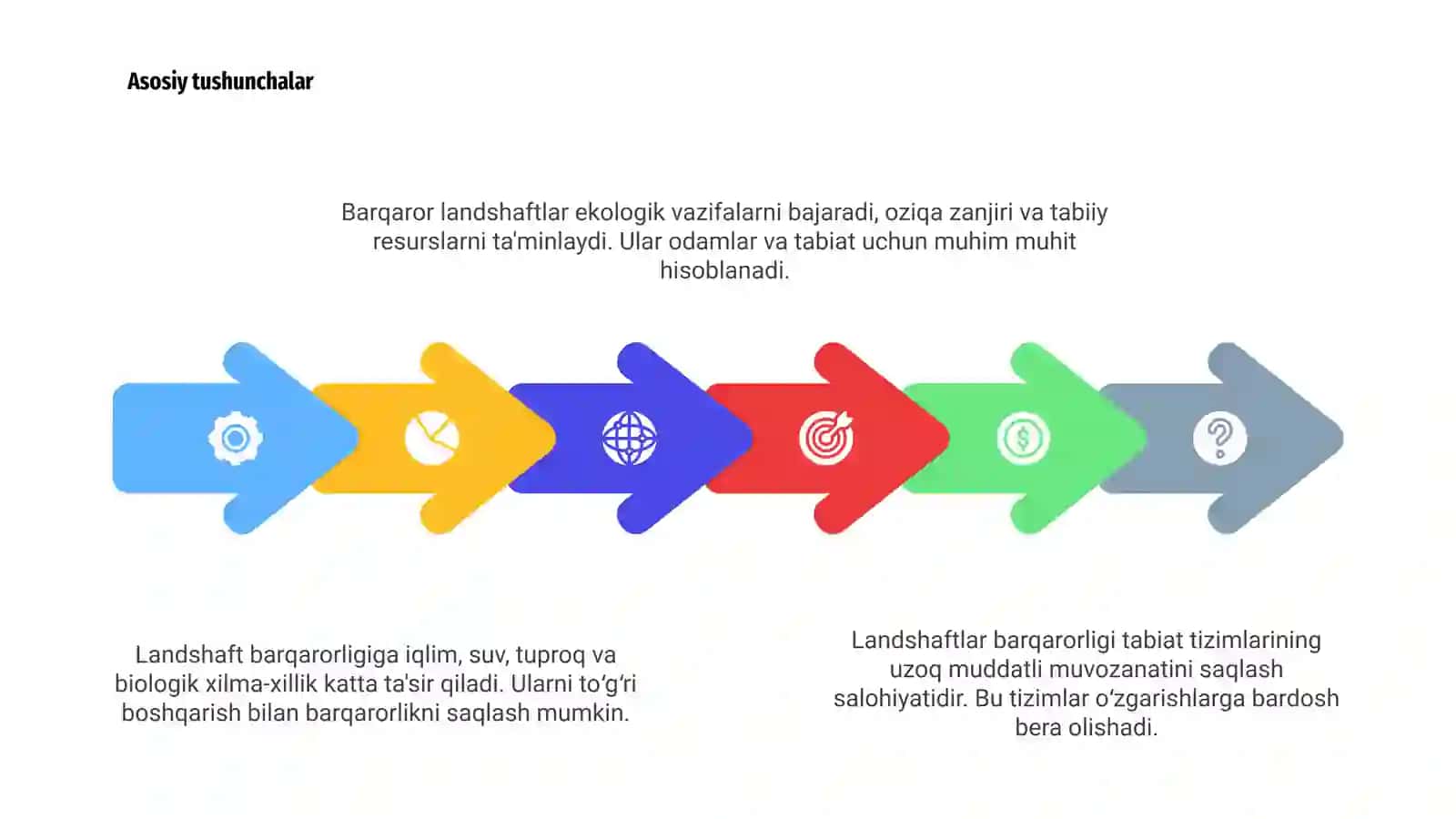 Asosiy tushunchalar

Barqaror landshaftlar ekologik vazifalarni bajaradi, oziqa zanjiri va tabiiy resurslarni ta'minlaydi. Ular odamlar va tabiat uchun muhim muhit hisoblanadi.

Landshaft barqarorligiga iqlim, suv, tuproq va biologik xilma-xillik katta ta'sir qiladi. Ularni to‘g‘ri boshqarish bilan barqarorlikni saqlash mumkin.

Landshaftlar barqarorligi tabiat tizimlarining uzoq muddatli muvozanatini saqlash salohiyatidir. Bu tizimlar o‘zgarishlarga bardosh bera olishadi.